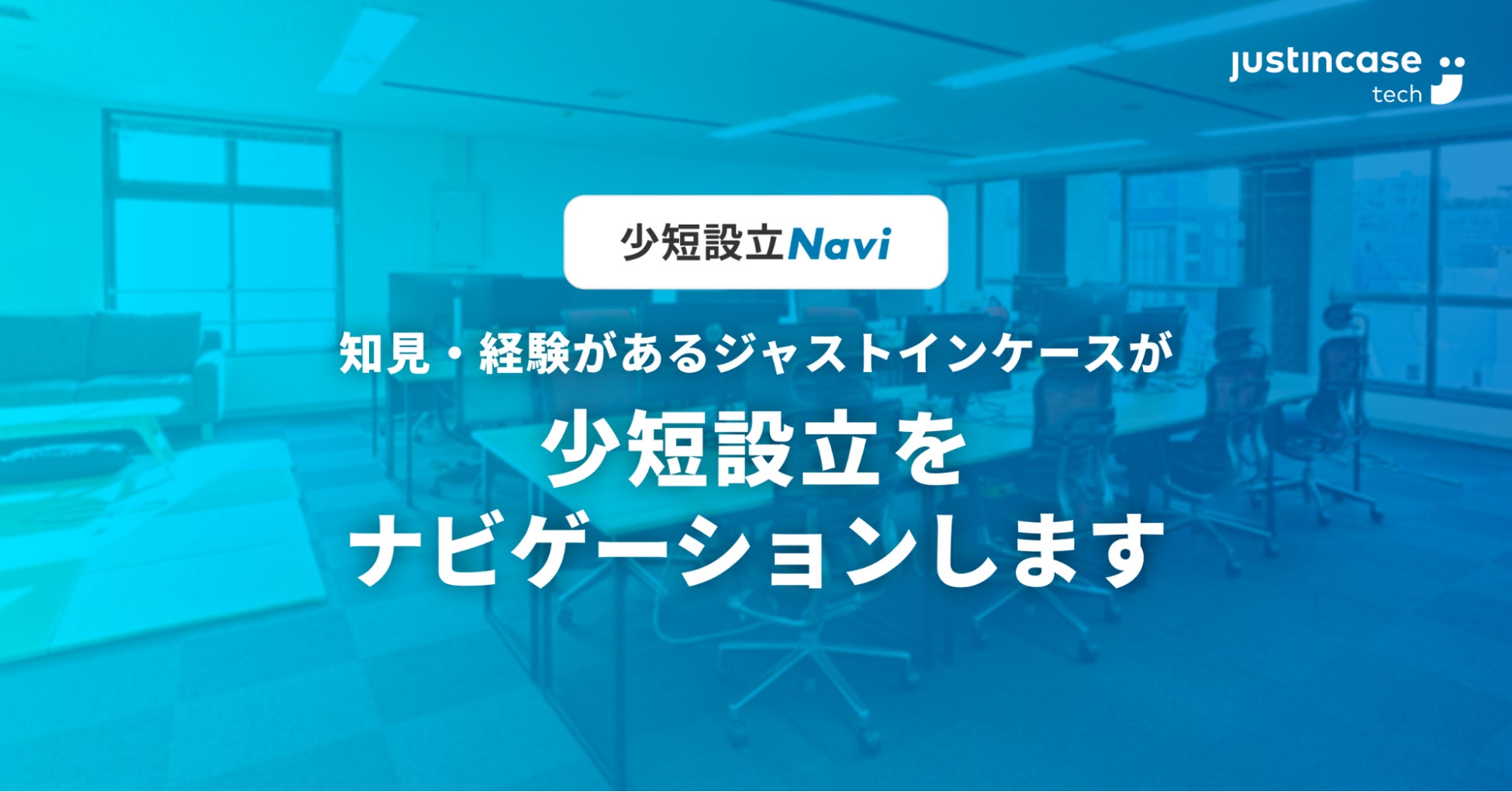 justincase
tech

少短設立Navi

知見・経験があるジャストインケースが

少短設立を
ナビゲーションします